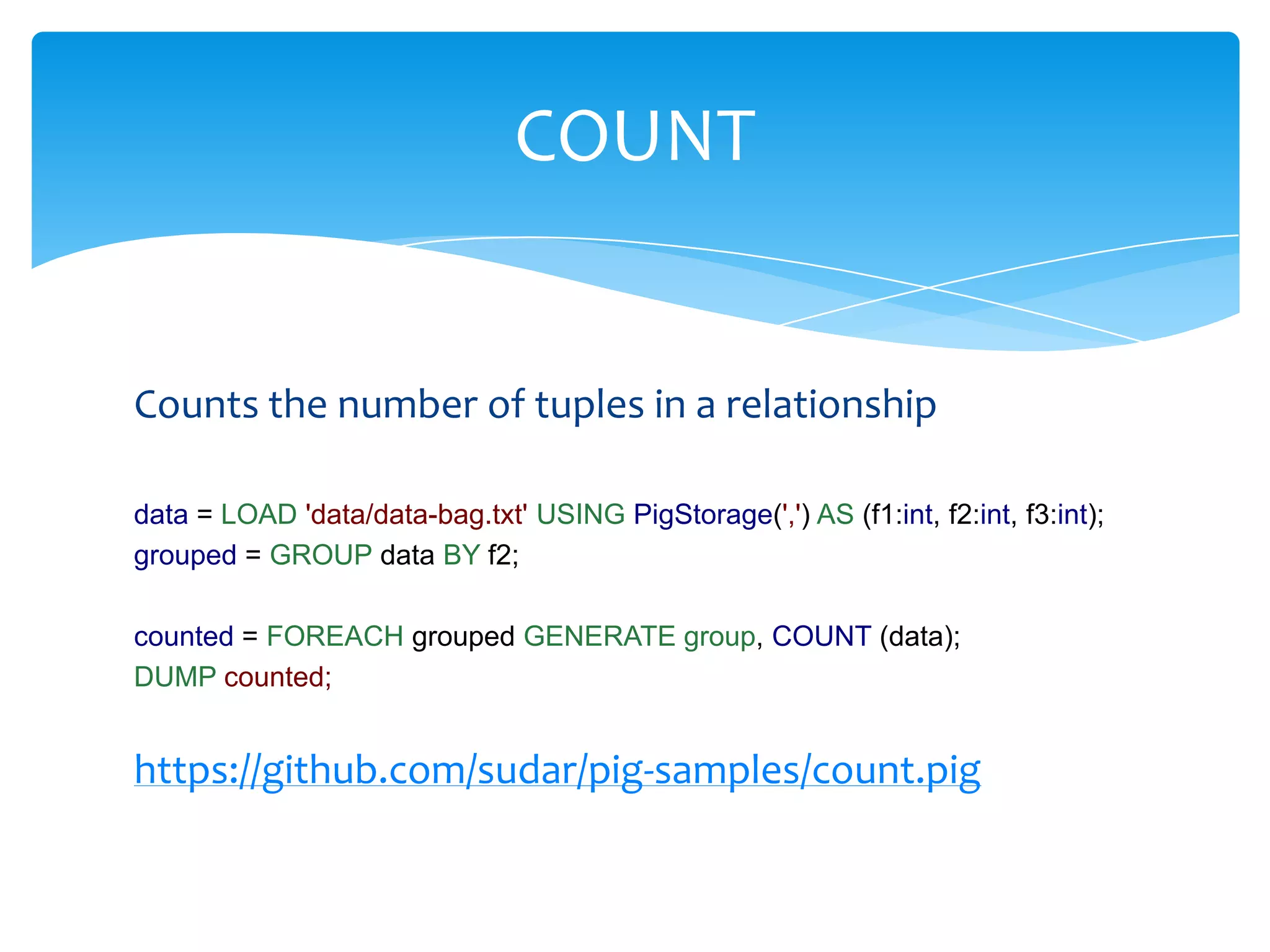 COUNT

Counts the number of tuples in a relationship

data = LOAD 'data/data-bag.txt' USING PigStorage(',') AS (f1:int, f2:int, f3:int);
grouped = GROUP data BY f2;

counted = FOREACH grouped GENERATE group, COUNT (data);
DUMP counted;

https://github.com/sudar/pig-samples/count.pig